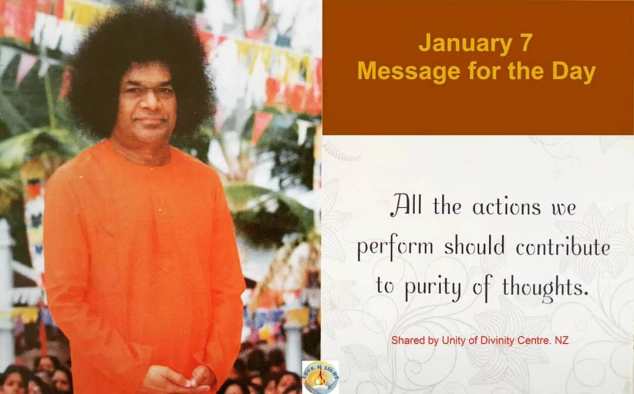 January 7
Message for the Day

All the actions we perform should contribute to purity of thoughts.

Shared by Unity of Divinity Centre. NZ